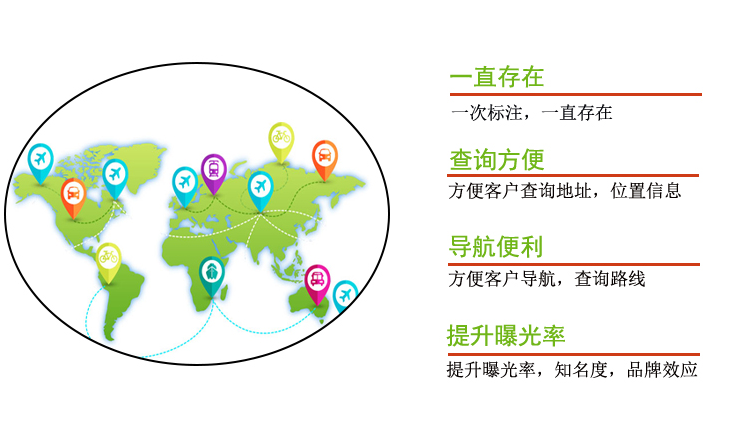 一直存在

一次标注，一直存在

查询方便

方便客户查询地址，位置信息

导航便利

方便客户导航，查询路线

提升曝光率

提升曝光率，知名度，品牌效应